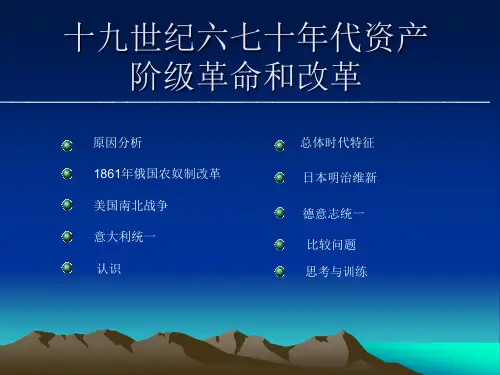 十九世纪六七十年代资产阶级革命和改革

原因分析

1861年俄国农奴制改革

美国南北战争

意大利统一

认识

总体时代特征

日本明治维新

德意志统一

比较问题

思考与训练